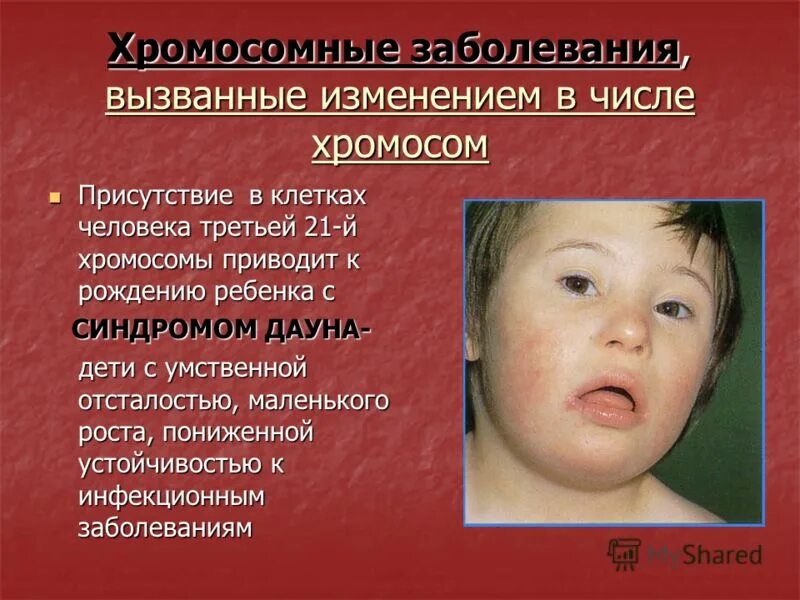 Хромосомные заболевания, вызванные изменением в числе хромосом

Присутствие в клетках человека третьей 21-й хромосомы приводит к рождению ребенка с

СИНДРОМОМ ДАУНА- дети с умственной отсталостью, маленького роста, пониженной устойчивостью к инфекционным заболеваниям

MyShared